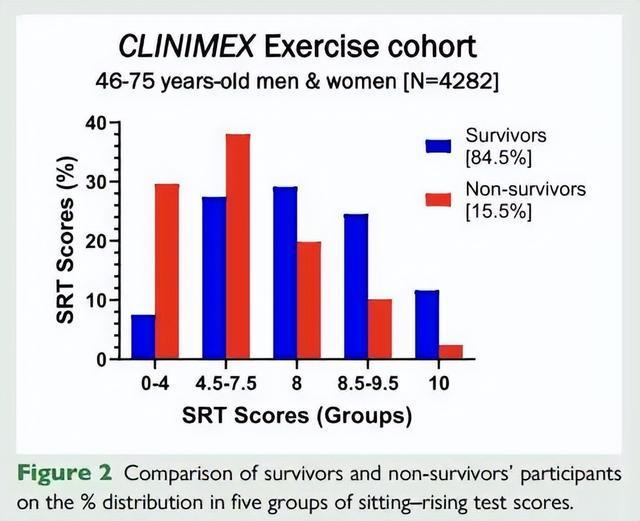 CLINIMEX Exercise cohort
46-75 years-old men & women [N=4282]

SRT Scores (%)
40
30
20
10
0

Survivors [84.5%]
Non-survivors [15.5%]

0-4
4.5-7.5
8
8.5-9.5
10
SRT Scores (Groups)

Figure 2 Comparison of survivors and non-survivors' participants on the % distribution in five groups of sitting–rising test scores.